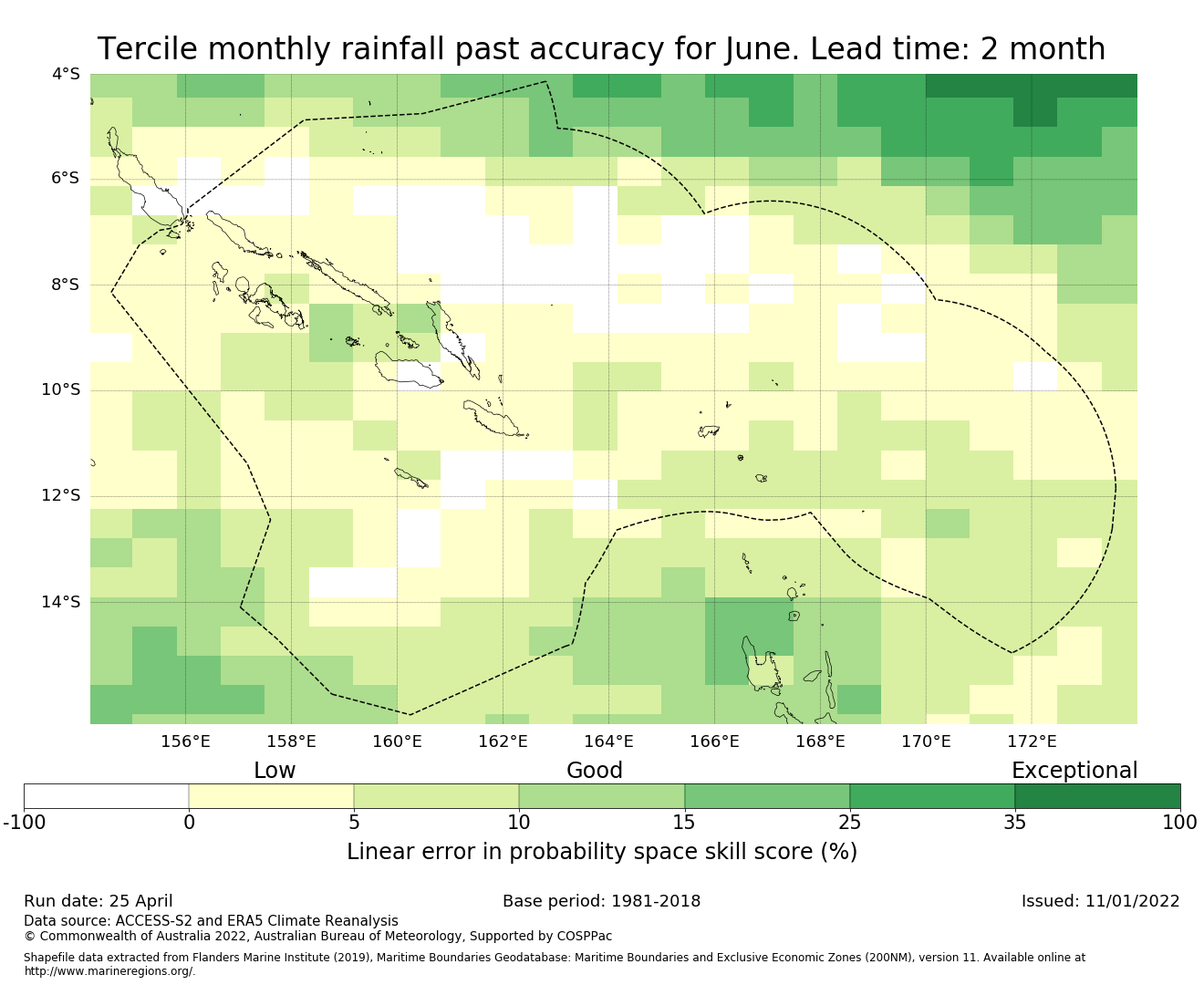 Tercile monthly rainfall past accuracy for June. Lead time: 2 month

4°S
6°S
8°S
10°S
12°S
14°S

156°E 158°E 160°E 162°E 164°E 166°E 168°E 170°E 172°E

Low Good Exceptional

-100 0 5 10 15 25 35 100

Linear error in probability space skill score (%)

Run date: 25 April
Base period: 1981-2018
Issued: 11/01/2022

Data source: ACCESS-S2 and ERA5 Climate Reanalysis
© Commonwealth of Australia 2022, Australian Bureau of Meteorology, Supported by COSPPac

Shapefile data extracted from Flanders Marine Institute (2019), Maritime Boundaries Geodatabase: Maritime Boundaries and Exclusive Economic Zones (200NM), version 11. Available online at http://www.marineregions.org/.